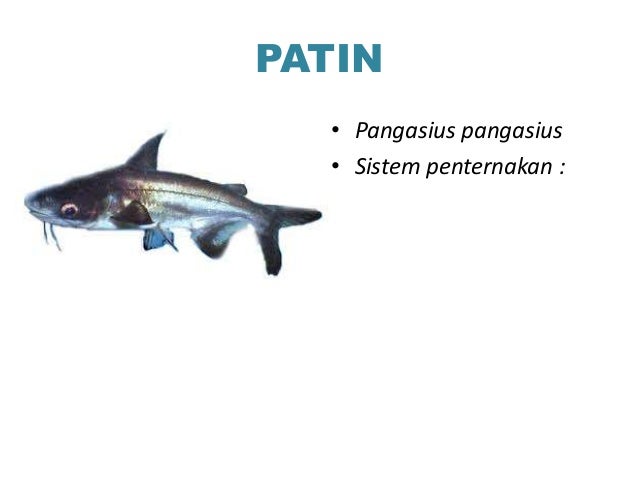 PATIN

• Pangasius pangasius
• Sistem penternakan :